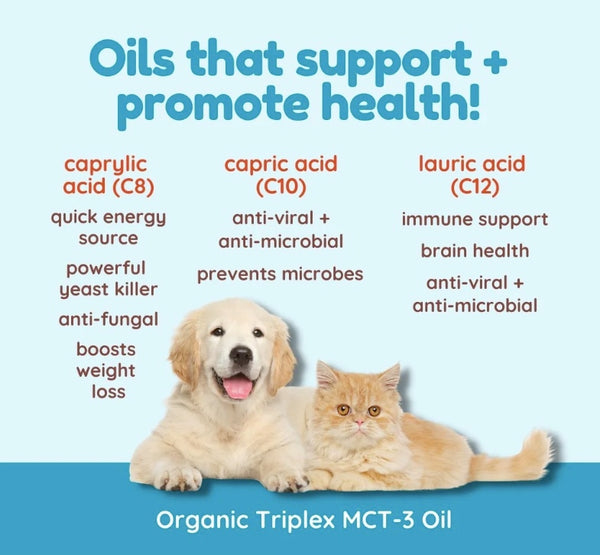 Oils that support + promote health!

caprylic acid (C8)

quick energy source

powerful yeast killer

anti-fungal

boosts weight loss

capric acid (C10)

anti-viral + anti-microbial

prevents microbes

lauric acid (C12)

immune support

brain health

anti-viral + anti-microbial

Organic Triplex MCT-3 Oil